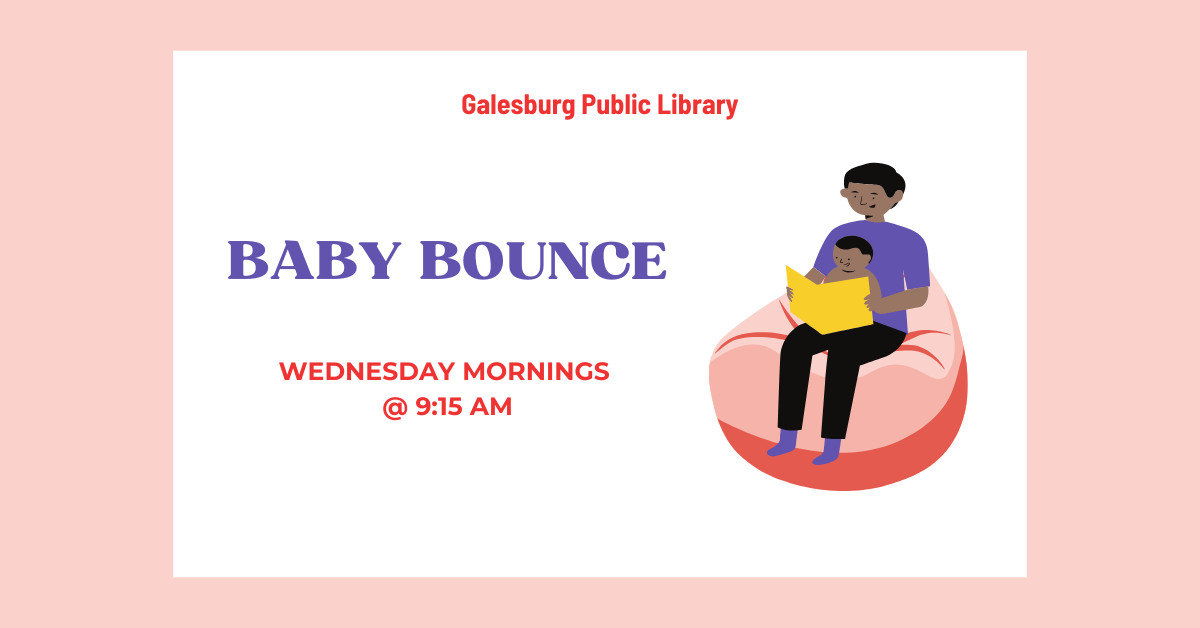 Galesburg Public Library

BABY BOUNCE

WEDNESDAY MORNINGS
@ 9:15 AM